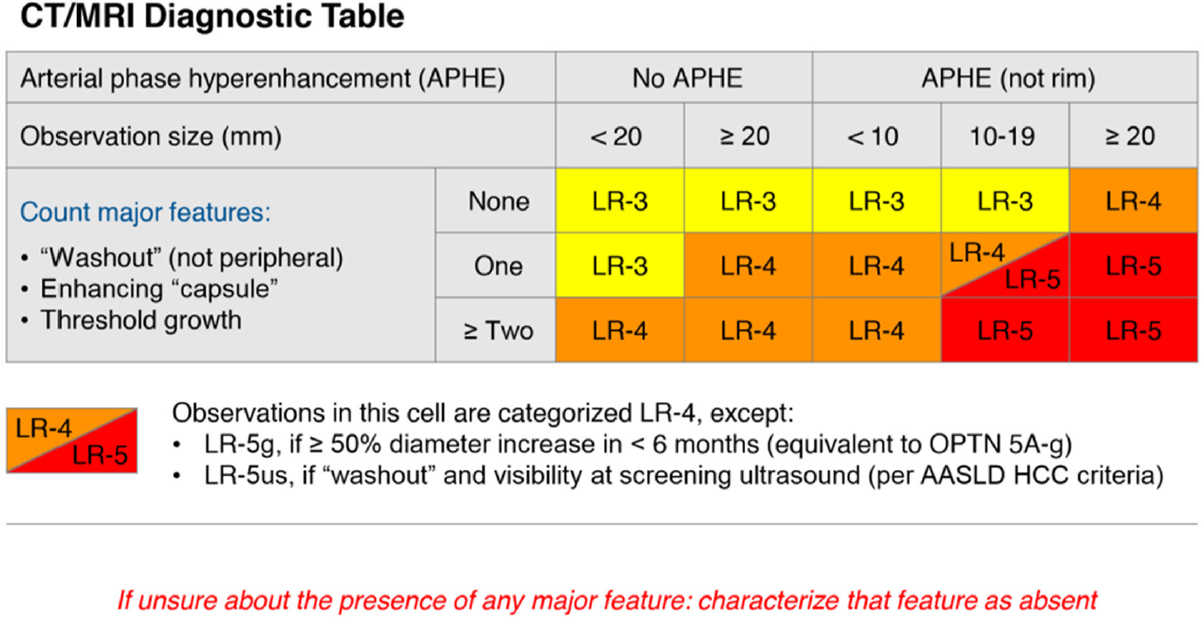 CT/MRI Diagnostic Table

| Arterial phase hyperenhancement (APHE) | | No APHE | | APHE (not rim) | | |
|---|---|---|---|---|---|---|
| Observation size (mm) | | < 20 | ≥ 20 | < 10 | 10-19 | ≥ 20 |
| Count major features: • "Washout" (not peripheral) • Enhancing "capsule" • Threshold growth | None | LR-3 | LR-3 | LR-3 | LR-3 | LR-4 |
| | One | LR-3 | LR-4 | LR-4 | LR-4 LR-5 | LR-5 |
| | ≥ Two | LR-4 | LR-4 | LR-4 | LR-5 | LR-5 |

LR-4 LR-5

Observations in this cell are categorized LR-4, except:
• LR-5g, if ≥ 50% diameter increase in < 6 months (equivalent to OPTN 5A-g)
• LR-5us, if "washout" and visibility at screening ultrasound (per AASLD HCC criteria)

If unsure about the presence of any major feature: characterize that feature as absent